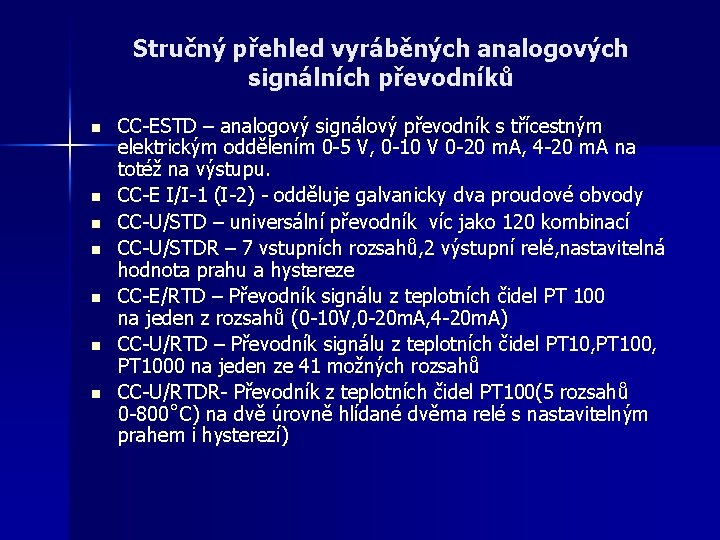 Stručný přehled vyráběných analogových signálních převodníků

- CC-ESTD – analogový signálový převodník s třícestným elektrickým oddělením 0-5 V, 0-10 V 0-20 mA, 4-20 mA na totéž na výstupu.
- CC-E I/I-1 (I-2) - odděluje galvanicky dva proudové obvody
- CC-U/STD – universální převodník víc jako 120 kombinací
- CC-U/STDR – 7 vstupních rozsahů,2 výstupní relé,nastavitelná hodnota prahu a hystereze
- CC-E/RTD – Převodník signálu z teplotních čidel PT 100 na jeden z rozsahů (0-10V,0-20mA,4-20mA)
- CC-U/RTD – Převodník signálu z teplotních čidel PT10,PT100, PT1000 na jeden ze 41 možných rozsahů
- CC-U/RTDR- Převodník z teplotních čidel PT100(5 rozsahů 0-800°C) na dvě úrovně hlídané dvěma relé s nastavitelným prahem i hysterezí)